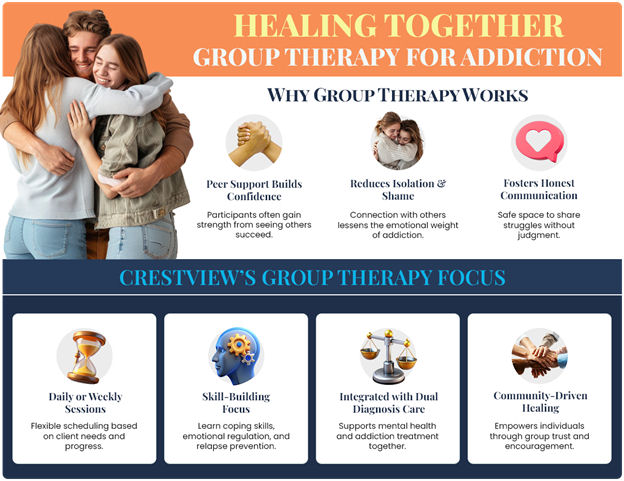 HEALING TOGETHER
GROUP THERAPY FOR ADDICTION

WHY GROUP THERAPY WORKS

Peer Support Builds Confidence
Participants often gain strength from seeing others succeed.

Reduces Isolation & Shame
Connection with others lessens the emotional weight of addiction.

Fosters Honest Communication
Safe space to share struggles without judgment.

CRESTVIEW'S GROUP THERAPY FOCUS

Daily or Weekly Sessions
Flexible scheduling based on client needs and progress.

Skill-Building Focus
Learn coping skills, emotional regulation, and relapse prevention.

Integrated with Dual Diagnosis Care
Supports mental health and addiction treatment together.

Community-Driven Healing
Empowers individuals through group trust and encouragement.